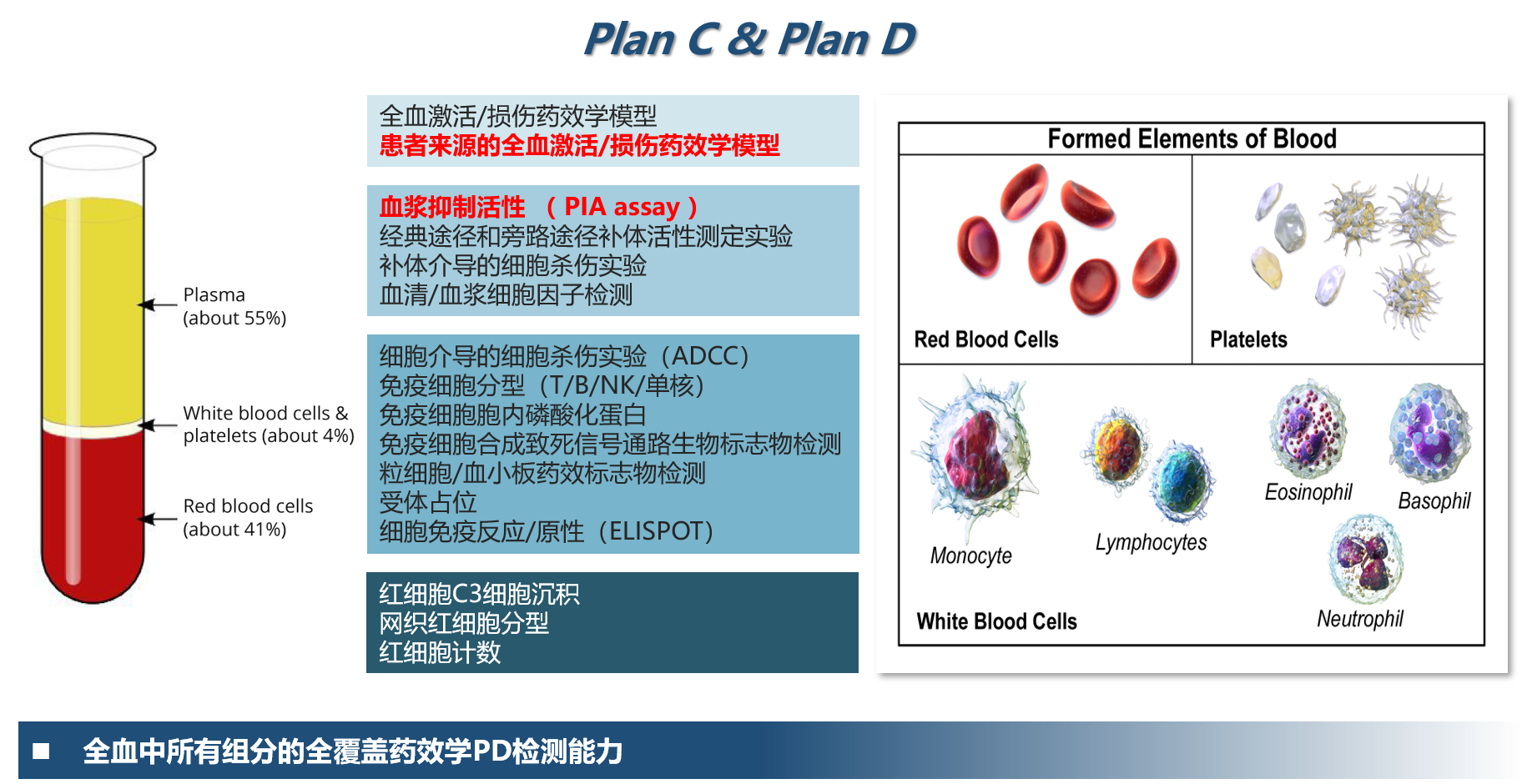 Plan C & Plan D

Plasma
(about 55%)

White blood cells &
platelets (about 4%)

Red blood cells
(about 41%)

全血激活/损伤药效学模型
患者来源的全血激活/损伤药效学模型

血浆抑制活性 （PIA assay）
经典途径和旁路途径补体活性测定实验
补体介导的细胞杀伤实验
血清/血浆细胞因子检测

细胞介导的细胞杀伤实验（ADCC）
免疫细胞分型（T/B/NK/单核）
免疫细胞胞内磷酸化蛋白
免疫细胞合成致死信号通路生物标志物检测
粒细胞/血小板药效标志物检测
受体占位
细胞免疫反应/原性（ELISPOT）

红细胞C3细胞沉积
网织红细胞分型
红细胞计数

Formed Elements of Blood

Red Blood Cells

Platelets

Monocyte

Lymphocytes

Eosinophil

Basophil

Neutrophil

White Blood Cells

■ 全血中所有组分的全覆盖药效学PD检测能力